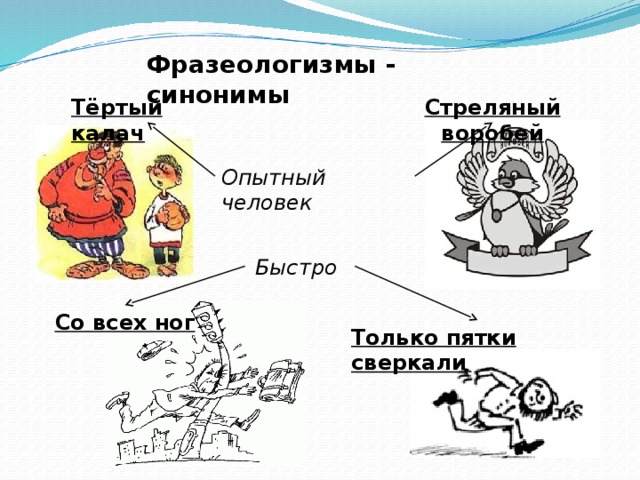 Фразеологизмы - синонимы

Тёртый калач

Стреляный воробей

Опытный человек

Быстро

Со всех ног

Только пятки сверкали